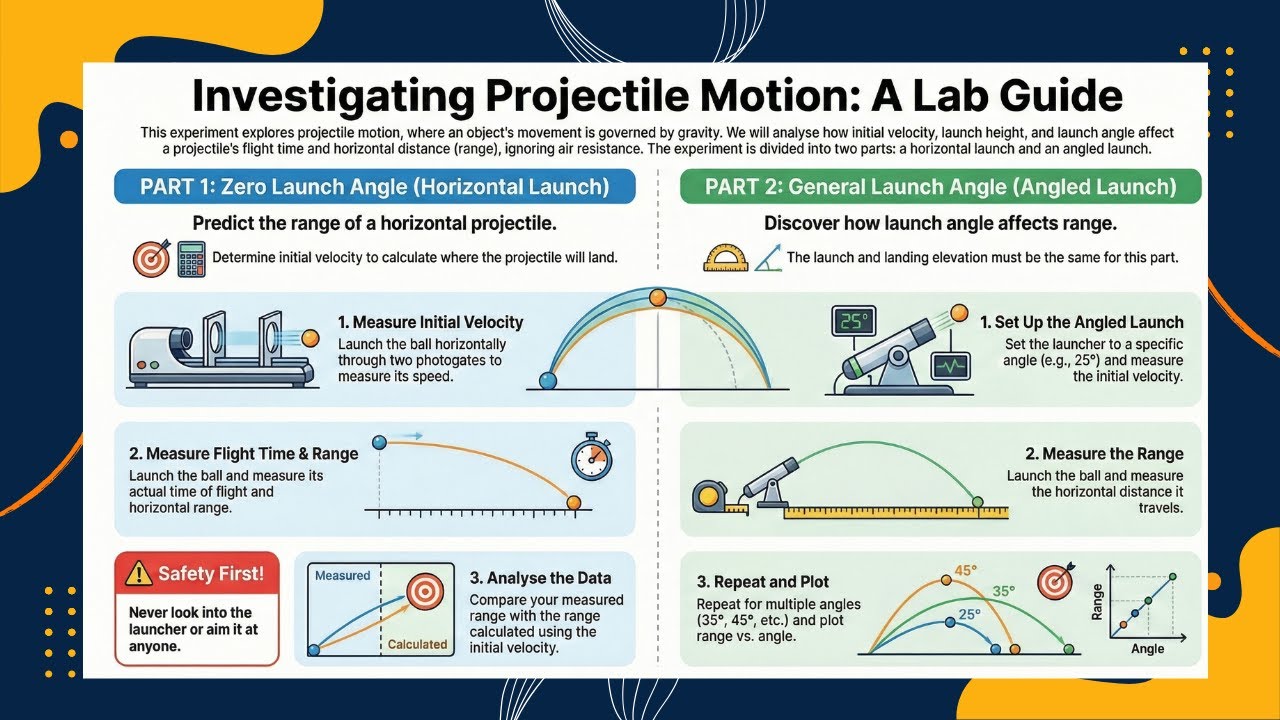 Investigating Projectile Motion: A Lab Guide

This experiment explores projectile motion, where an object's movement is governed by gravity. We will analyse how initial velocity, launch height, and launch angle affect a projectile's flight time and horizontal distance (range), ignoring air resistance. The experiment is divided into two parts: a horizontal launch and an angled launch.

PART 1: Zero Launch Angle (Horizontal Launch)

Predict the range of a horizontal projectile.

Determine initial velocity to calculate where the projectile will land.

1. Measure Initial Velocity
Launch the ball horizontally through two photogates to measure its speed.

2. Measure Flight Time & Range
Launch the ball and measure its actual time of flight and horizontal range.

Safety First!
Never look into the launcher or aim it at anyone.

Measured
Calculated

3. Analyse the Data
Compare your measured range with the range calculated using the initial velocity.

PART 2: General Launch Angle (Angled Launch)

Discover how launch angle affects range.

The launch and landing elevation must be the same for this part.

25°

1. Set Up the Angled Launch
Set the launcher to a specific angle (e.g., 25°) and measure the initial velocity.

2. Measure the Range
Launch the ball and measure the horizontal distance it travels.

3. Repeat and Plot
Repeat for multiple angles (35°, 45°, etc.) and plot range vs. angle.

45°
35°
25°

Range
Angle